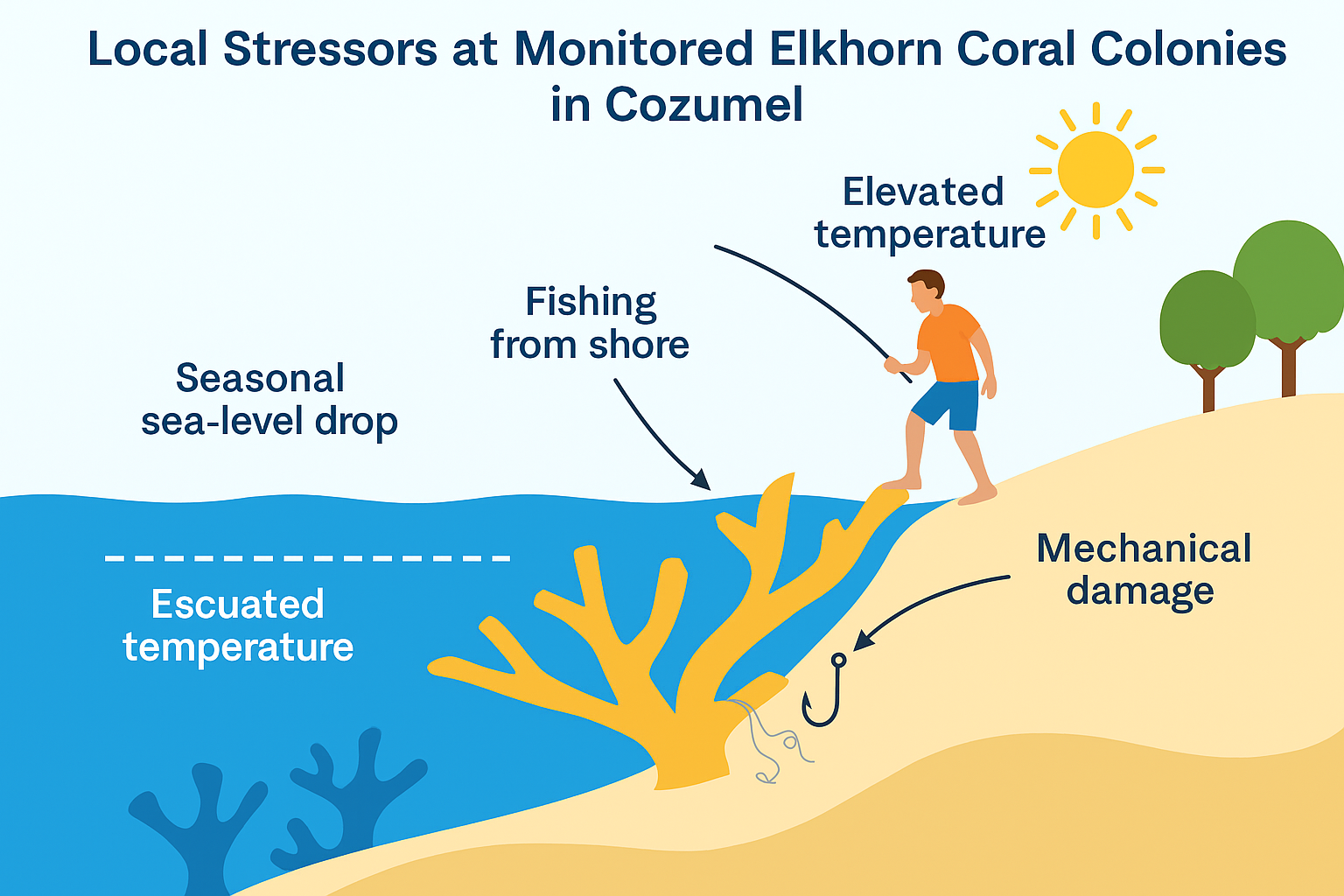 Local Stressors at Monitored Elkhorn Coral Colonies in Cozumel

Elevated temperature

Fishing from shore

Seasonal sea-level drop

Escuated temperature

Mechanical damage